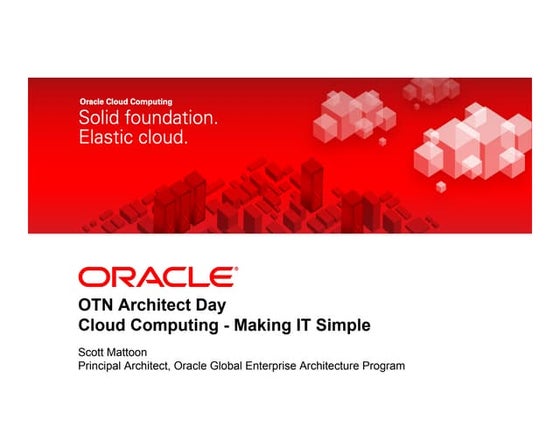 Oracle Cloud Computing
Solid foundation.
Elastic cloud.

ORACLE®

OTN Architect Day
Cloud Computing - Making IT Simple

Scott Mattoon
Principal Architect, Oracle Global Enterprise Architecture Program